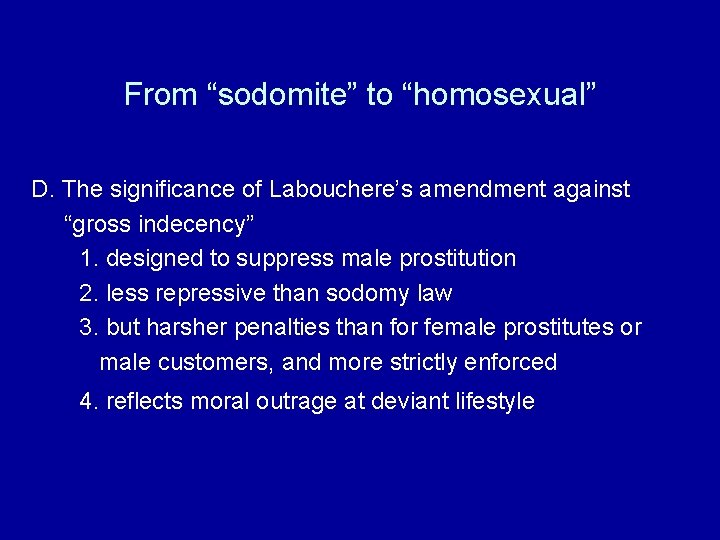 From “sodomite” to “homosexual”

D. The significance of Labouchere’s amendment against “gross indecency”

1. designed to suppress male prostitution

2. less repressive than sodomy law

3. but harsher penalties than for female prostitutes or male customers, and more strictly enforced

4. reflects moral outrage at deviant lifestyle